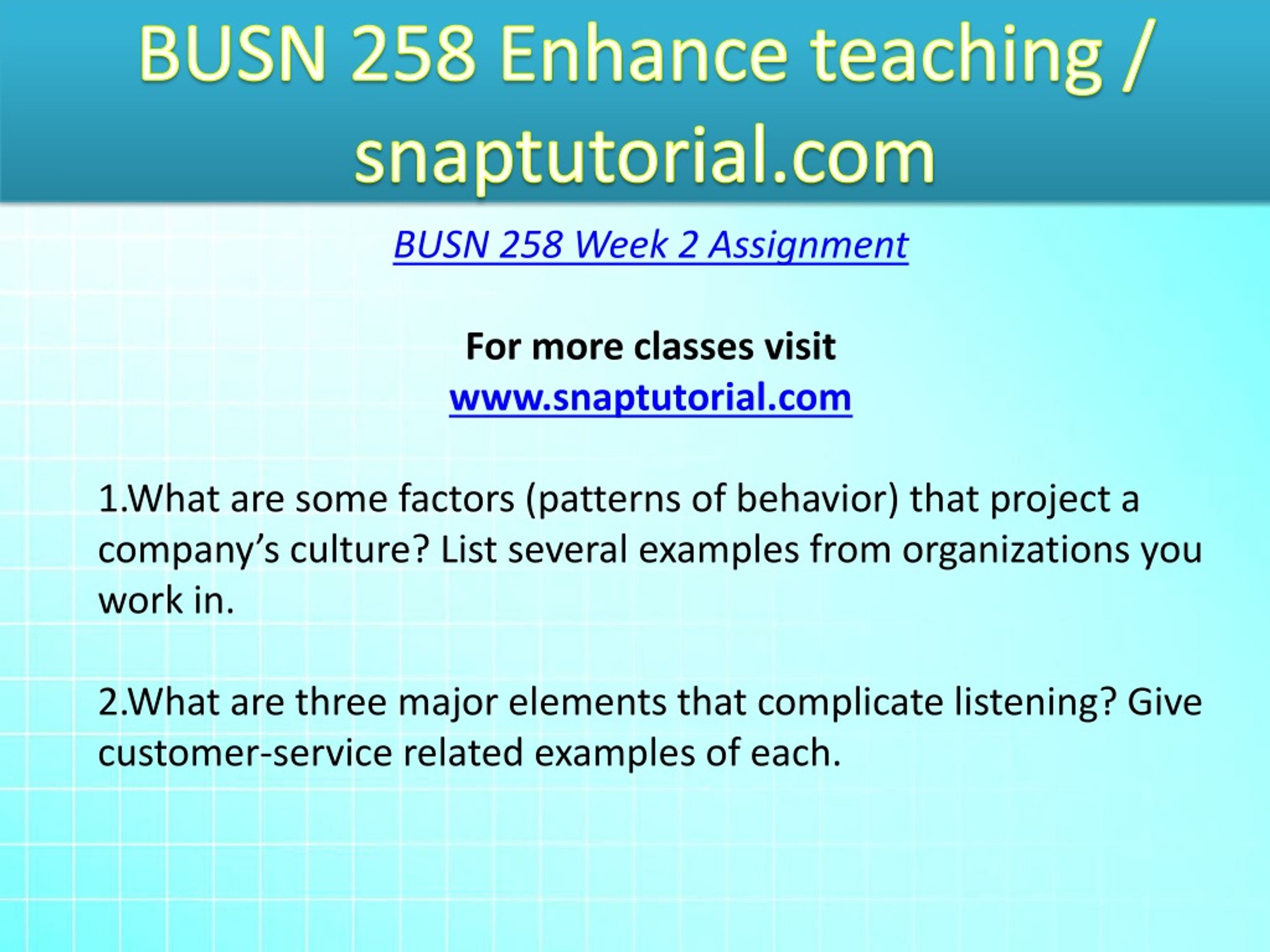 BUSN 258 Enhance teaching / snaptutorial.com

BUSN 258 Week 2 Assignment

For more classes visit
www.snaptutorial.com

1.What are some factors (patterns of behavior) that project a company’s culture? List several examples from organizations you work in.

2.What are three major elements that complicate listening? Give customer-service related examples of each.